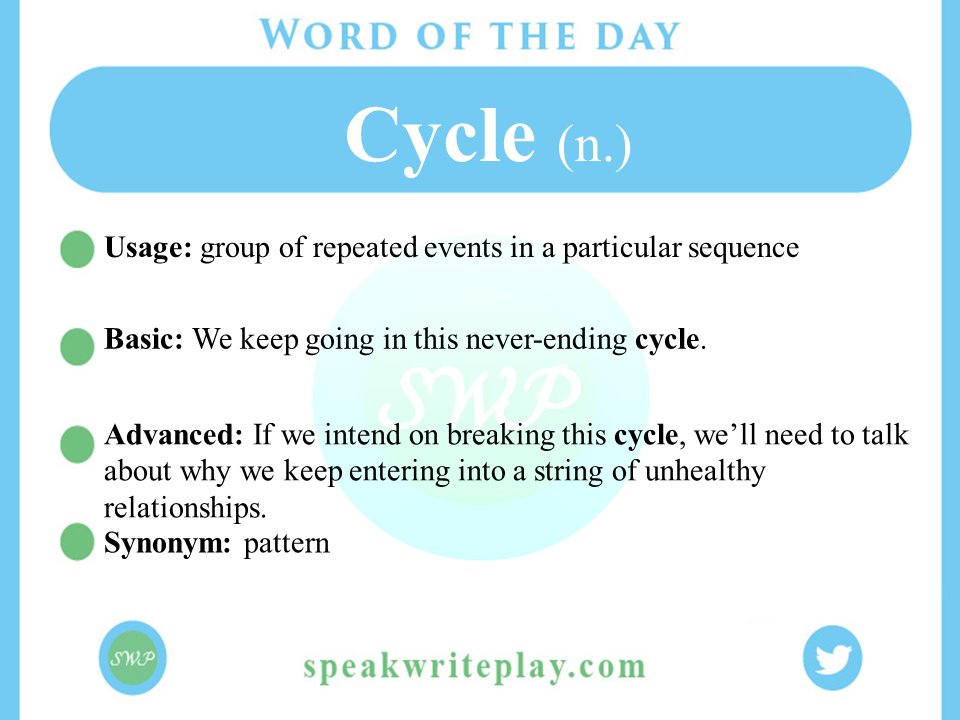 WORD OF THE DAY

Cycle (n.)

Usage: group of repeated events in a particular sequence

Basic: We keep going in this never-ending cycle.

SWP

Advanced: If we intend on breaking this cycle, we'll need to talk about why we keep entering into a string of unhealthy relationships.

Synonym: pattern

SWP

speakwriteplay.com